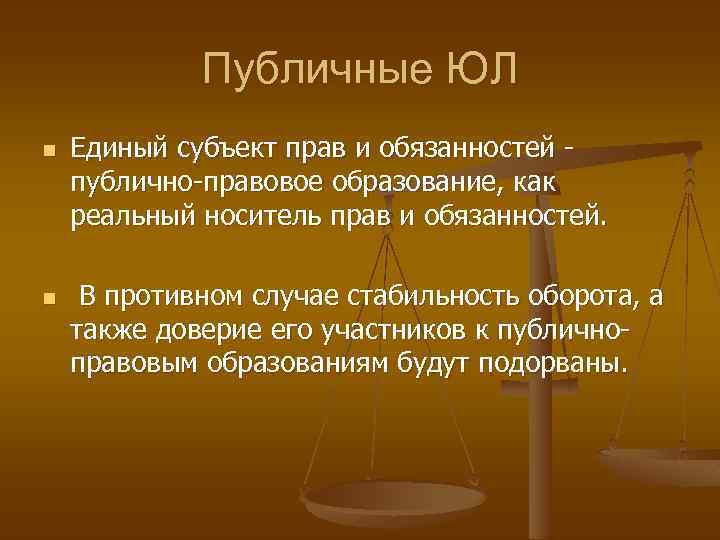 Публичные ЮЛ

Единый субъект прав и обязанностей - публично-правовое образование, как реальный носитель прав и обязанностей.

В противном случае стабильность оборота, а также доверие его участников к публично-правовым образованиям будут подорваны.